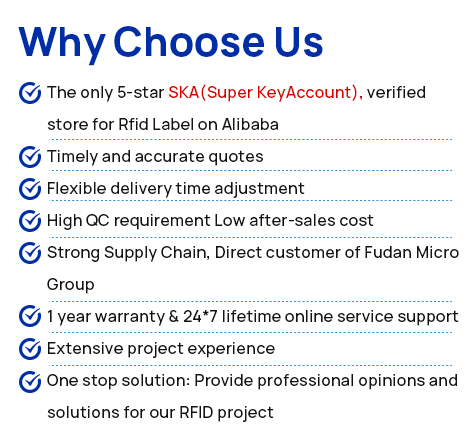 Why Choose Us

The only 5-star SKA(Super KeyAccount), verified store for Rfid Label on Alibaba

Timely and accurate quotes

Flexible delivery time adjustment

High QC requirement Low after-sales cost

Strong Supply Chain, Direct customer of Fudan Micro Group

1 year warranty & 24*7 lifetime online service support

Extensive project experience

One stop solution: Provide professional opinions and solutions for our RFID project